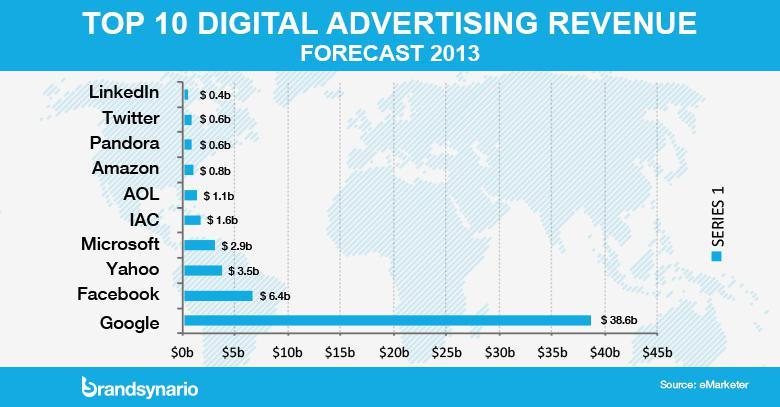 TOP 10 DIGITAL ADVERTISING REVENUE
FORECAST 2013

LinkedIn $ 0.4b
Twitter $ 0.6b
Pandora $ 0.6b
Amazon $ 0.8b
AOL $ 1.1b
IAC $ 1.6b
Microsoft $ 2.9b
Yahoo $ 3.5b
Facebook $ 6.4b
Google $ 38.6b

$0b $5b $10b $15b $20b $25b $30b $35b $40b $45b

SERIES 1

brandsynario

Source: eMarketer